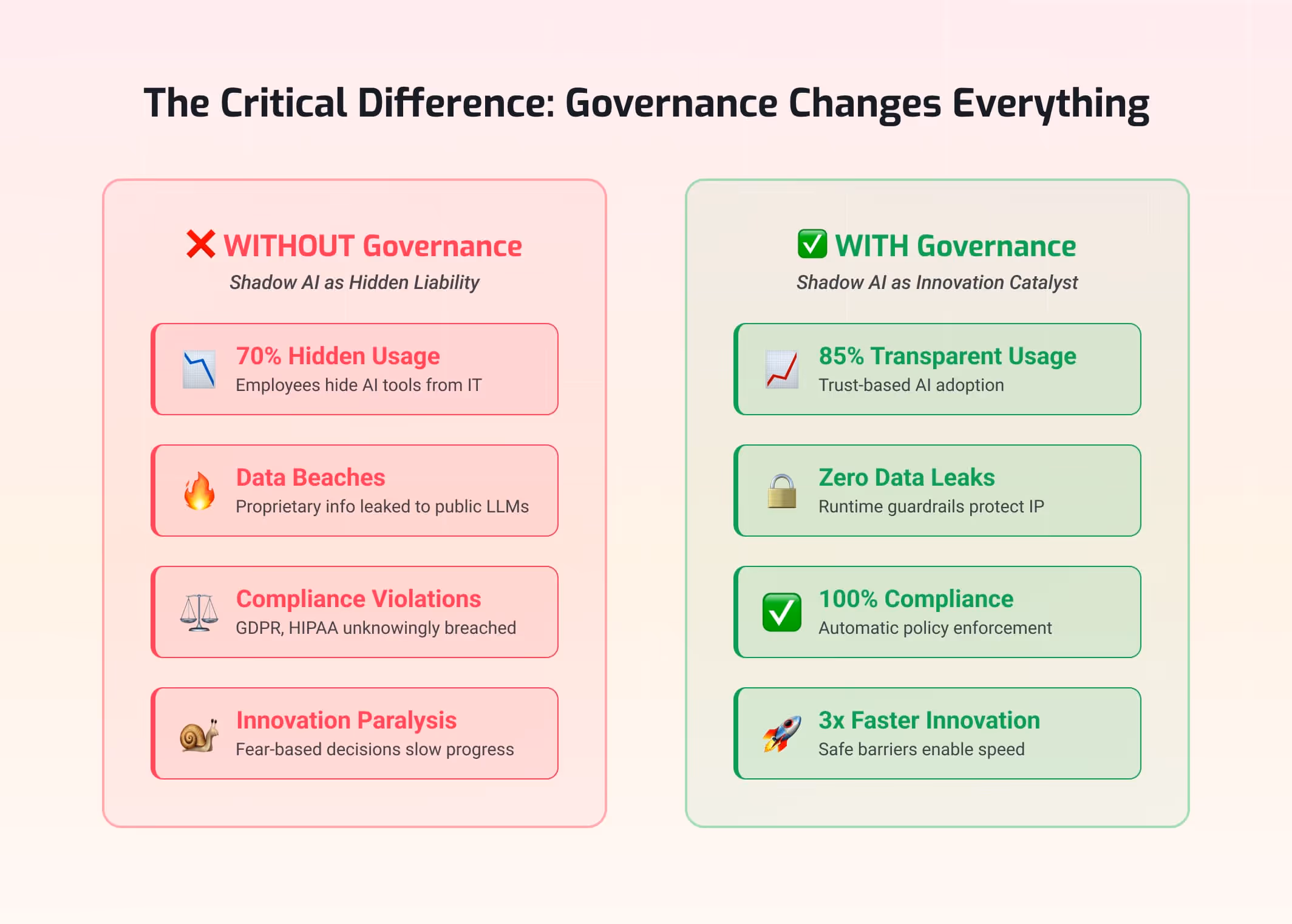 The Critical Difference: Governance Changes Everything

❌ WITHOUT Governance
Shadow AI as Hidden Liability

70% Hidden Usage
Employees hide AI tools from IT

Data Beaches
Proprietary info leaked to public LLMs

Compliance Violations
GDPR, HIPAA unknowingly breached

Innovation Paralysis
Fear-based decisions slow progress

✅ WITH Governance
Shadow AI as Innovation Catalyst

85% Transparent Usage
Trust-based AI adoption

Zero Data Leaks
Runtime guardrails protect IP

100% Compliance
Automatic policy enforcement

3x Faster Innovation
Safe barriers enable speed